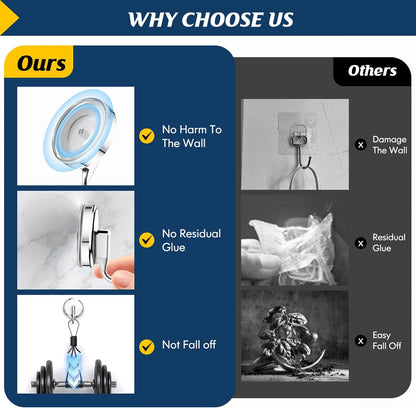 WHY CHOOSE US

Ours

No Harm To The Wall

No Residual Glue

Not Fall off

Others

Damage The Wall

Residual Glue

Easy Fall Off